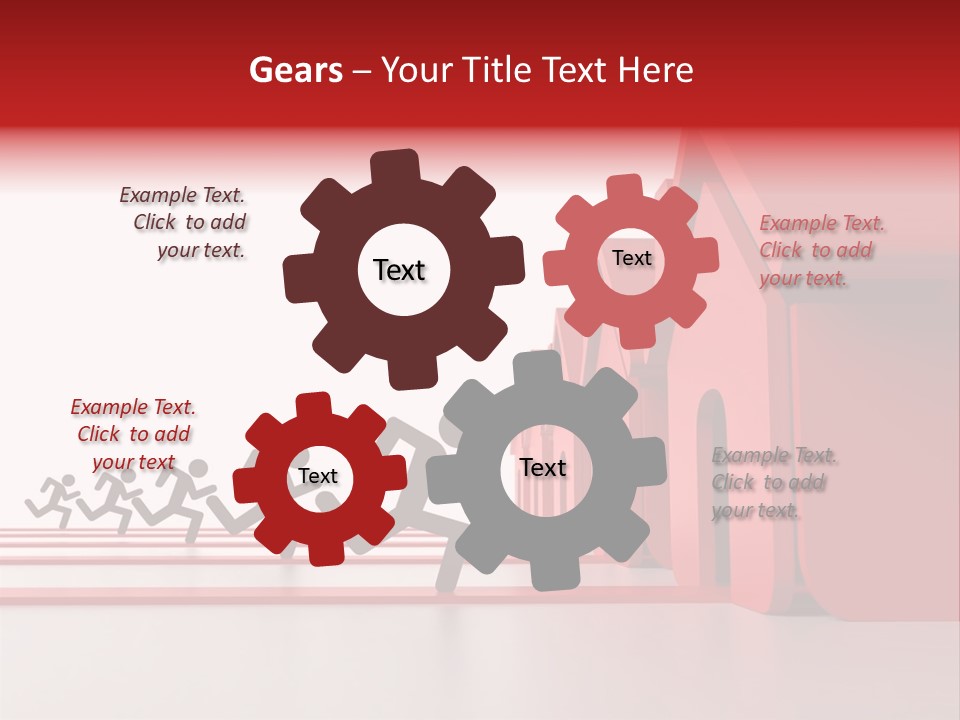 Gears – Your Title Text Here

Example Text. Click to add your text.

Text

Text

Example Text. Click to add your text.

Example Text. Click to add your text

Text

Text

Example Text. Click to add your text.